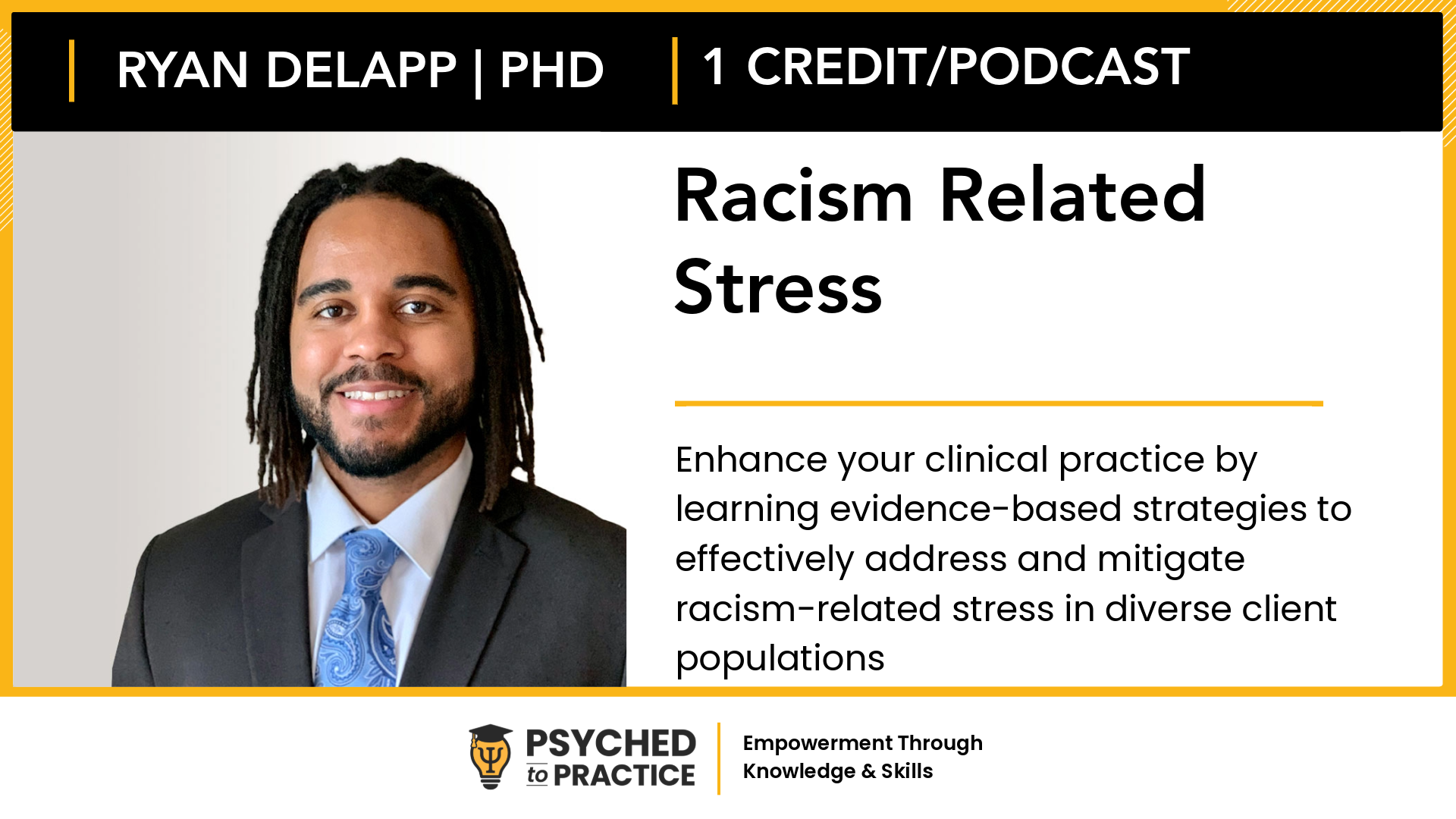 RYAN DELAPP | PHD

1 CREDIT/PODCAST

Racism Related Stress

Enhance your clinical practice by learning evidence-based strategies to effectively address and mitigate racism-related stress in diverse client populations

PSYCHED to PRACTICE

Empowerment Through Knowledge & Skills